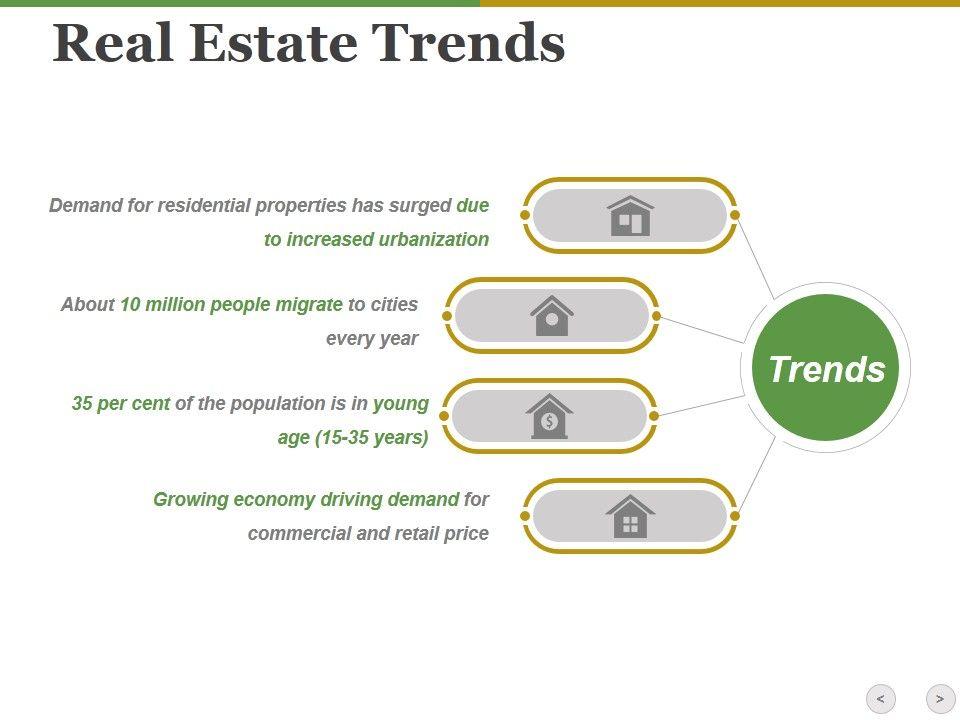 Real Estate Trends

Demand for residential properties has surged due to increased urbanization

About 10 million people migrate to cities every year

35 per cent of the population is in young age (15-35 years)

Growing economy driving demand for commercial and retail price

Trends

<

>